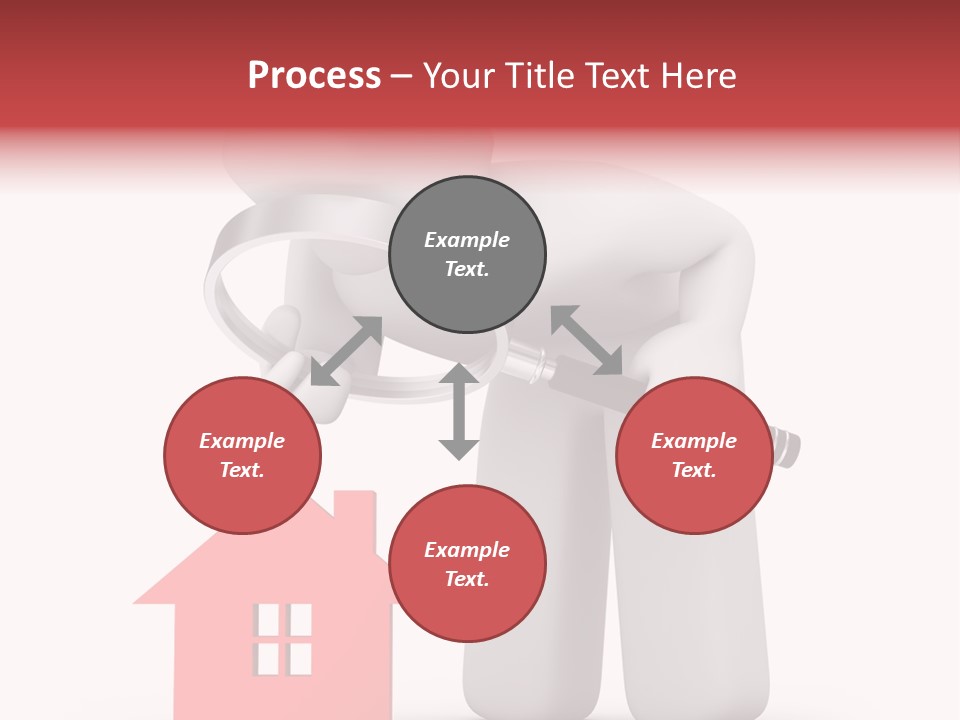 Process – Your Title Text Here

Example Text.

Example Text.

Example Text.

Example Text.